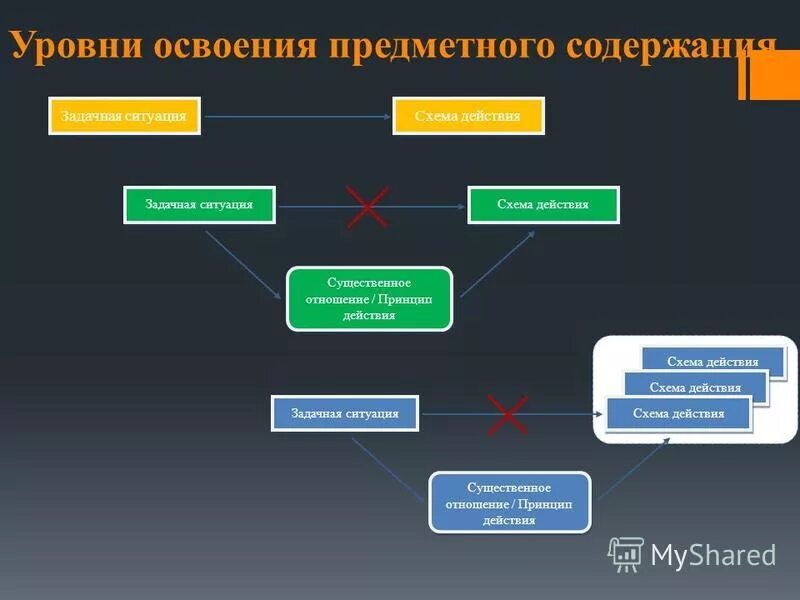 Уровни освоения предметного содержания

Задачная ситуация

Схема действия

Задачная ситуация

Схема действия

Существенное отношение / Принцип действия

Схема действия

Схема действия

Схема действия

Задачная ситуация

Существенное отношение / Принцип действия

MyShared